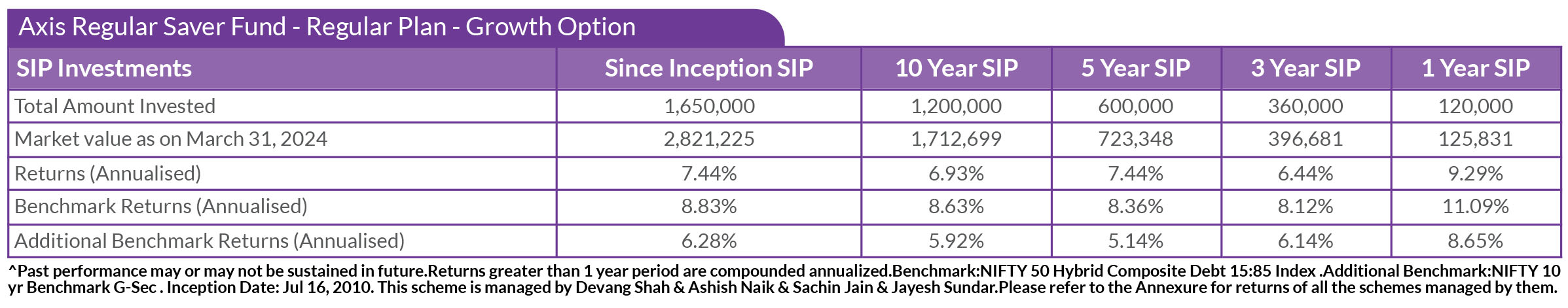 Axis Regular Saver Fund - Regular Plan - Growth Option

| SIP Investments | Since Inception SIP | 10 Year SIP | 5 Year SIP | 3 Year SIP | 1 Year SIP |
|---|---|---|---|---|---|
| Total Amount Invested | 1,650,000 | 1,200,000 | 600,000 | 360,000 | 120,000 |
| Market value as on March 31, 2024 | 2,821,225 | 1,712,699 | 723,348 | 396,681 | 125,831 |
| Returns (Annualised) | 7.44% | 6.93% | 7.44% | 6.44% | 9.29% |
| Benchmark Returns (Annualised) | 8.83% | 8.63% | 8.36% | 8.12% | 11.09% |
| Additional Benchmark Returns (Annualised) | 6.28% | 5.92% | 5.14% | 6.14% | 8.65% |

^Past performance may or may not be sustained in future.Returns greater than 1 year period are compounded annualized.Benchmark:NIFTY 50 Hybrid Composite Debt 15:85 Index .Additional Benchmark:NIFTY 10 yr Benchmark G-Sec . Inception Date: Jul 16, 2010. This scheme is managed by Devang Shah & Ashish Naik & Sachin Jain & Jayesh Sundar.Please refer to the Annexure for returns of all the schemes managed by them.